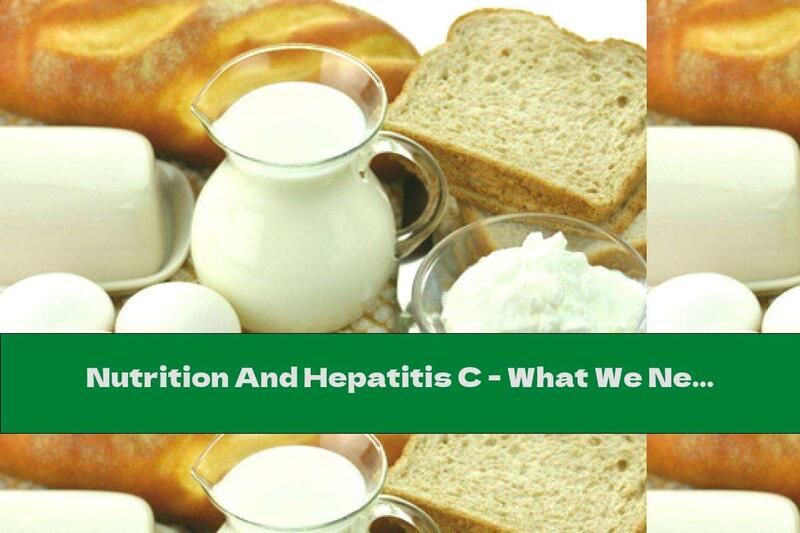 Nutrition And Hepatitis C - What We Ne...